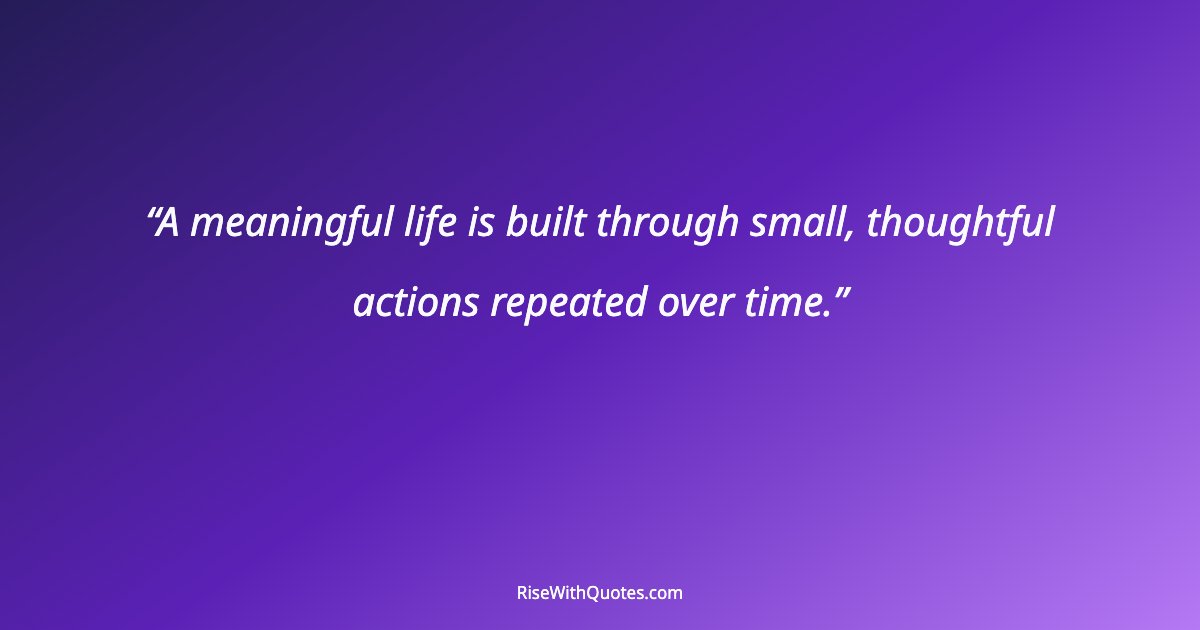 “A meaningful life is built through small, thoughtful actions repeated over time.”

RiseWithQuotes.com